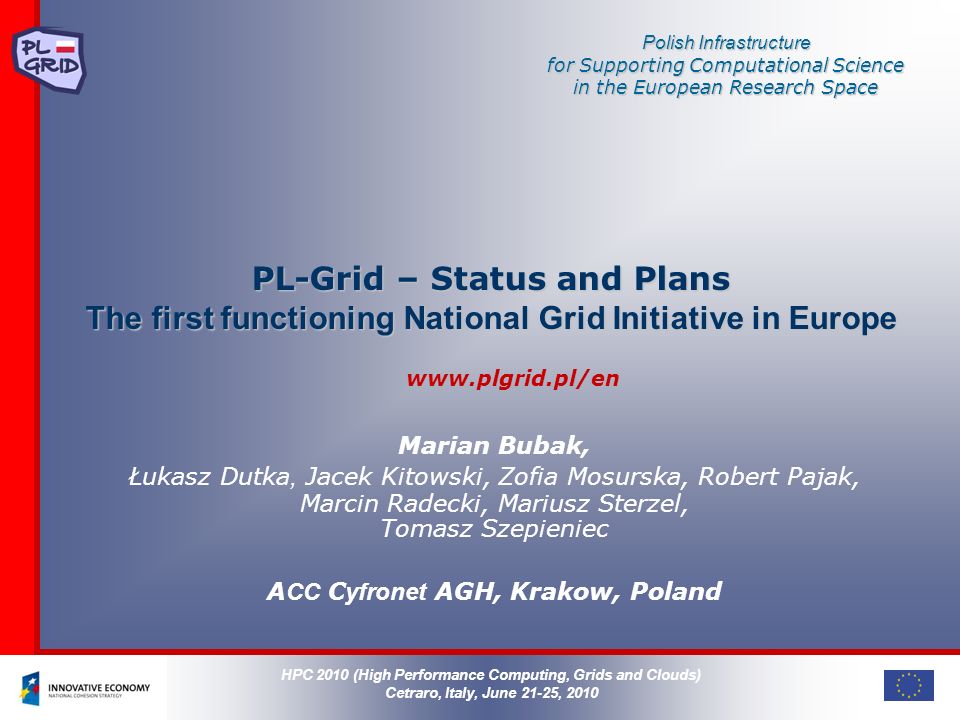 PL GRID

Polish Infrastructure
for Supporting Computational Science
in the European Research Space

PL-Grid – Status and Plans
The first functioning National Grid Initiative in Europe

www.plgrid.pl/en

Marian Bubak,
Łukasz Dutka, Jacek Kitowski, Zofia Mosurska, Robert Pajak, Marcin Radecki, Mariusz Sterzel, Tomasz Szepieniec

ACC Cyfronet AGH, Krakow, Poland

INNOVATIVE ECONOMY
NATIONAL COHESION STRATEGY

HPC 2010 (High Performance Computing, Grids and Clouds)
Cetraro, Italy, June 21-25, 2010